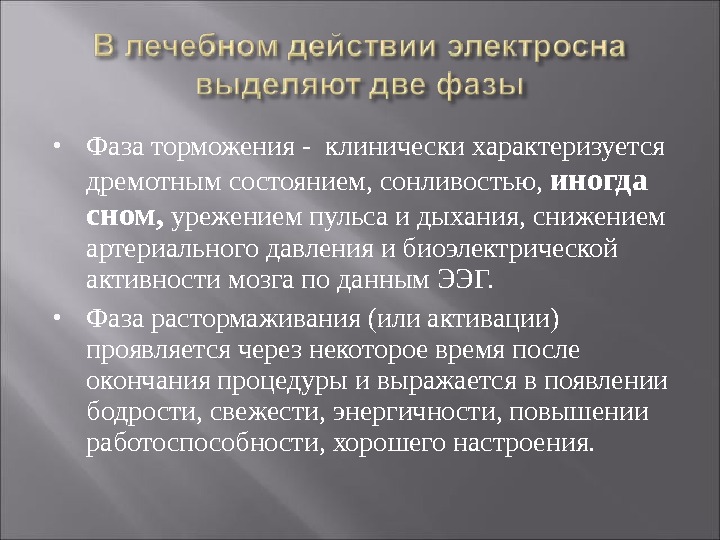 В лечебном действии электросна выделяют две фазы

• Фаза торможения - клинически характеризуется дремотным состоянием, сонливостью, иногда сном, урежением пульса и дыхания, снижением артериального давления и биоэлектрической активности мозга по данным ЭЭГ.

• Фаза растормаживания (или активации) проявляется через некоторое время после окончания процедуры и выражается в появлении бодрости, свежести, энергичности, повышении работоспособности, хорошего настроения.